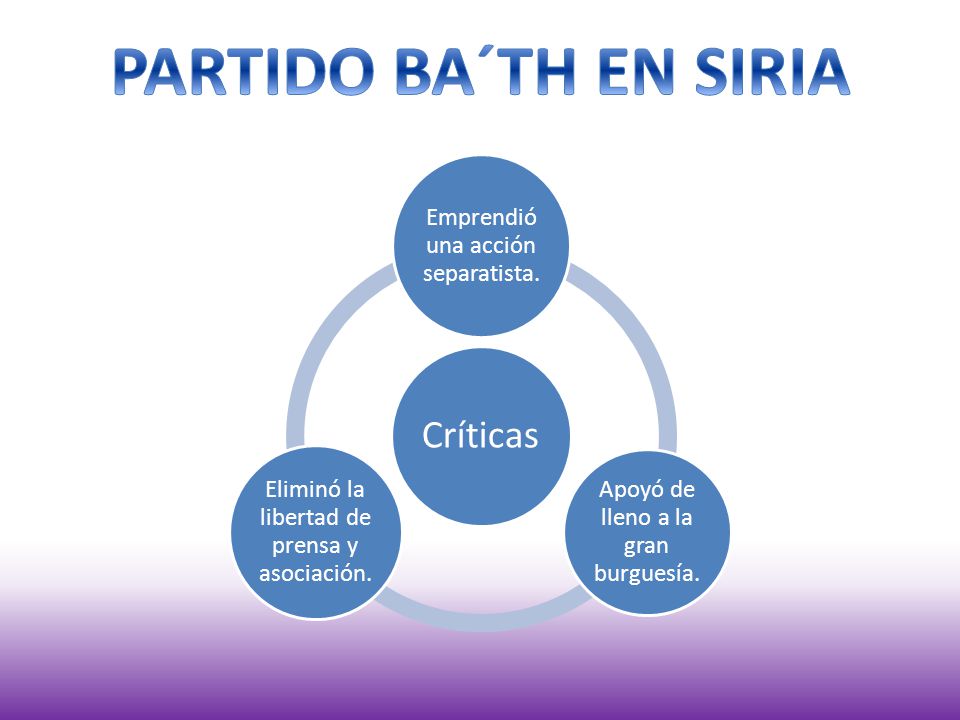 PARTIDO BA´TH EN SIRIA

Emprendió una acción separatista.

Críticas

Eliminó la libertad de prensa y asociación.

Apoyó de lleno a la gran burguesía.